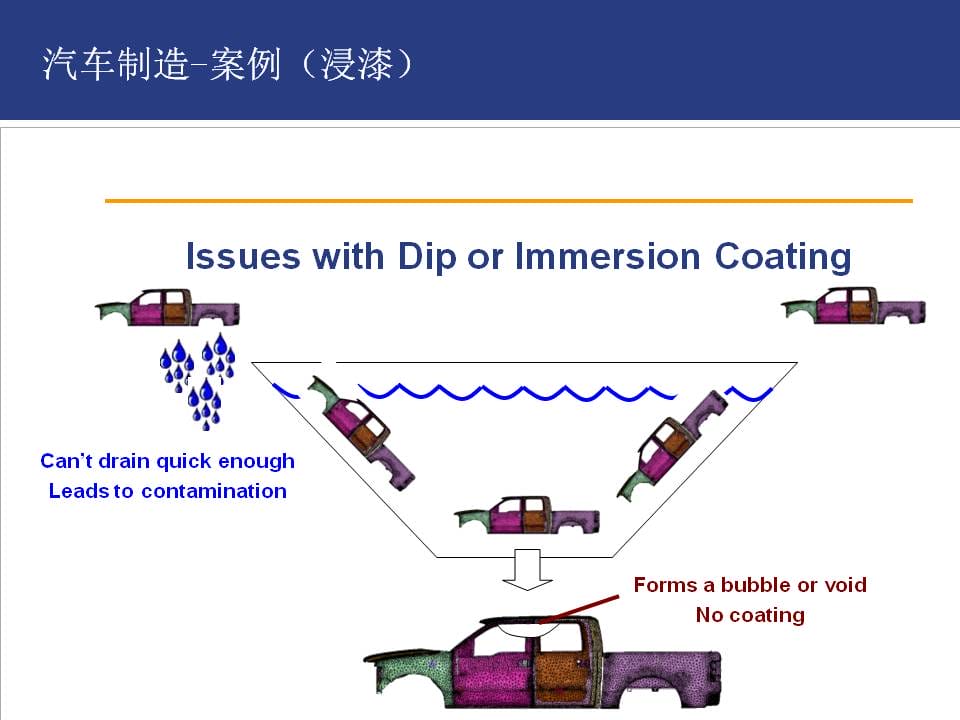 汽车制造-案例（浸漆）

Issues with Dip or Immersion Coating

Can't drain quick enough
Leads to contamination

Forms a bubble or void
No coating